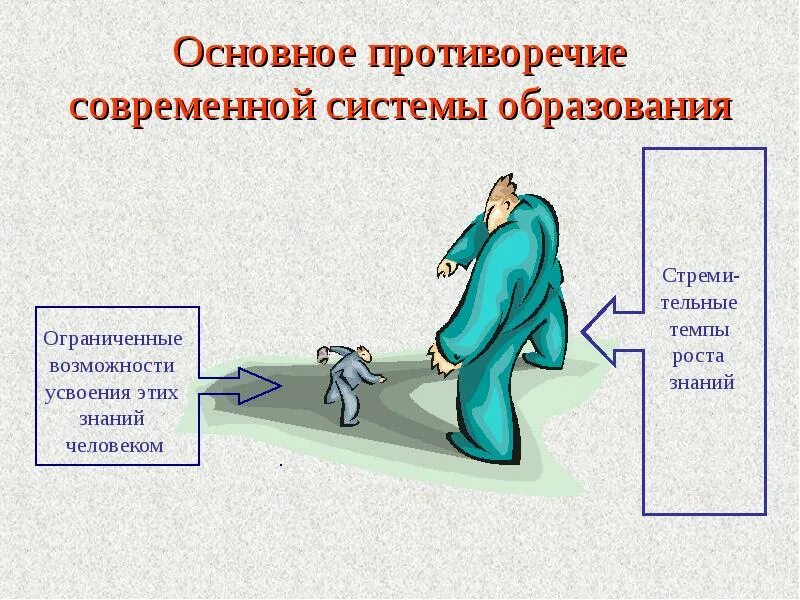 Основное противоречие современной системы образования

Ограниченные возможности усвоения этих знаний человеком

Стремительные темпы роста знаний